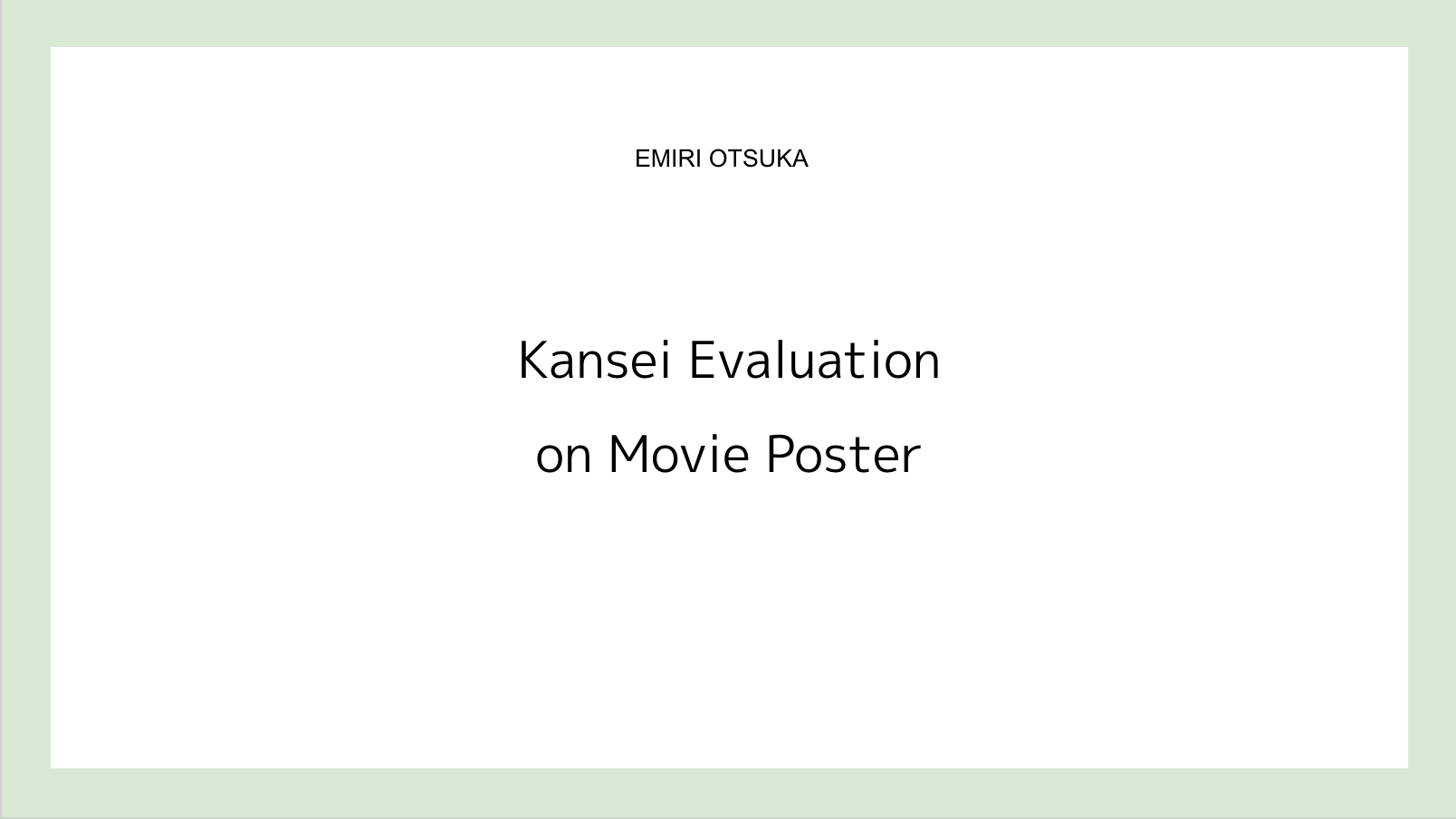 EMIRI OTSUKA

Kansei Evaluation
on Movie Poster